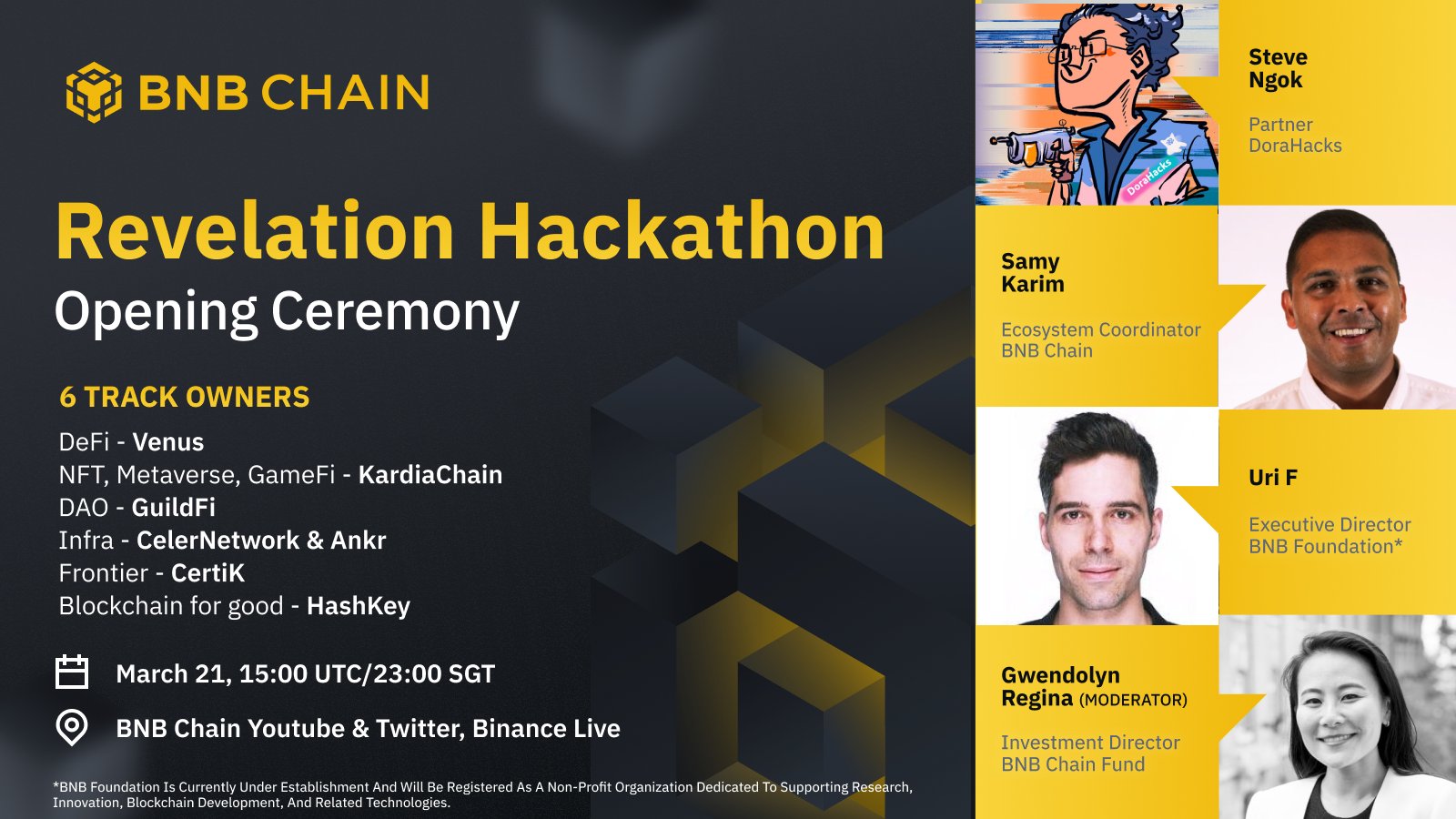 BNB CHAIN

Revelation Hackathon
Opening Ceremony

6 TRACK OWNERS
DeFi - Venus
NFT, Metaverse, GameFi - KardiaChain
DAO - GuildFi
Infra - CelerNetwork & Ankr
Frontier - CertiK
Blockchain for good - HashKey

March 21, 15:00 UTC/23:00 SGT
BNB Chain Youtube & Twitter, Binance Live

*BNB Foundation Is Currently Under Establishment And Will Be Registered As A Non-Profit Organization Dedicated To Supporting Research, Innovation, Blockchain Development, And Related Technologies.

DoraHacks

Steve Ngok
Partner
DoraHacks

Samy Karim
Ecosystem Coordinator
BNB Chain

Uri F
Executive Director
BNB Foundation*

Gwendolyn Regina (MODERATOR)
Investment Director
BNB Chain Fund